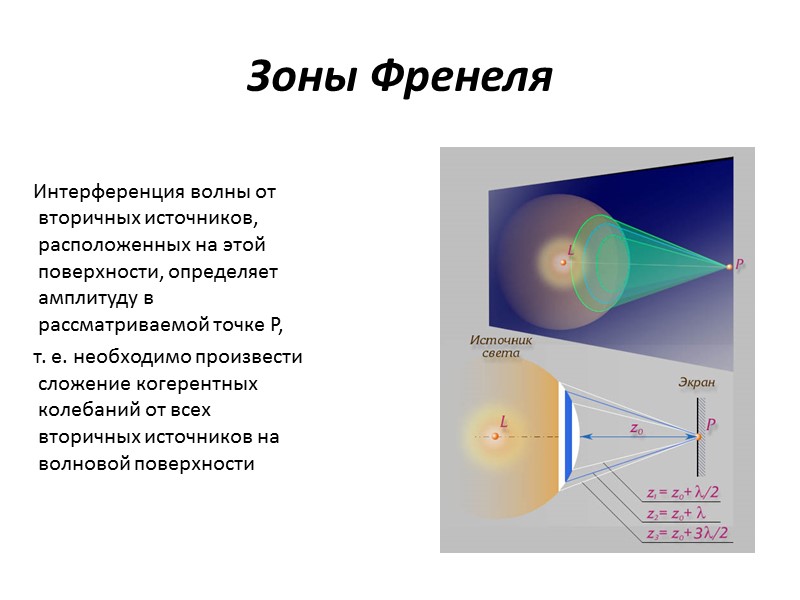 Зоны Френеля

Интерференция волны от вторичных источников, расположенных на этой поверхности, определяет амплитуду в рассматриваемой точке P,

т. е. необходимо произвести сложение когерентных колебаний от всех вторичных источников на волновой поверхности

L

P

Источник света

Экран

L

$z_0$

P

$z_1 = z_0 + \lambda/2$

$z_2 = z_0 + \lambda$

$z_3 = z_0 + 3\lambda/2$